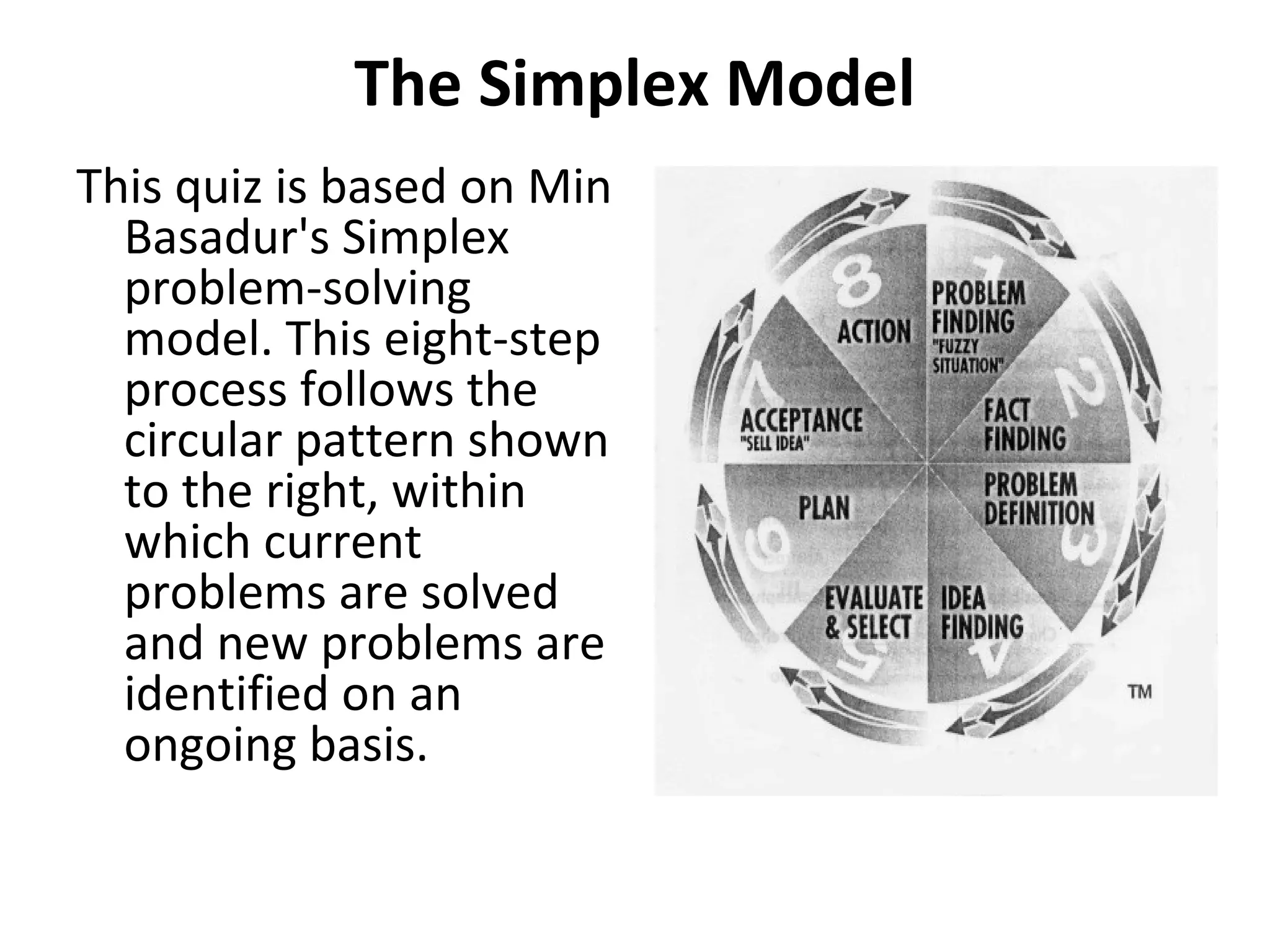 The Simplex Model

This quiz is based on Min Basadur's Simplex problem-solving model. This eight-step process follows the circular pattern shown to the right, within which current problems are solved and new problems are identified on an ongoing basis.

1
PROBLEM FINDING
"FUZZY SITUATION"

2
FACT FINDING

3
PROBLEM DEFINITION

4
IDEA FINDING

5
EVALUATE & SELECT

6
PLAN

7
ACCEPTANCE
"SELL IDEA"

8
ACTION

TM